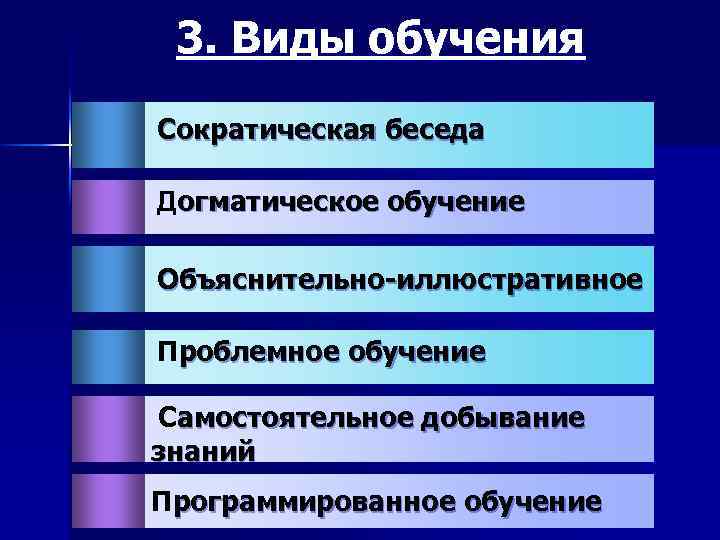 3. Виды обучения

Сократическая беседа

Догматическое обучение

Объяснительно-иллюстративное

Проблемное обучение

Самостоятельное добывание знаний

Программированное обучение